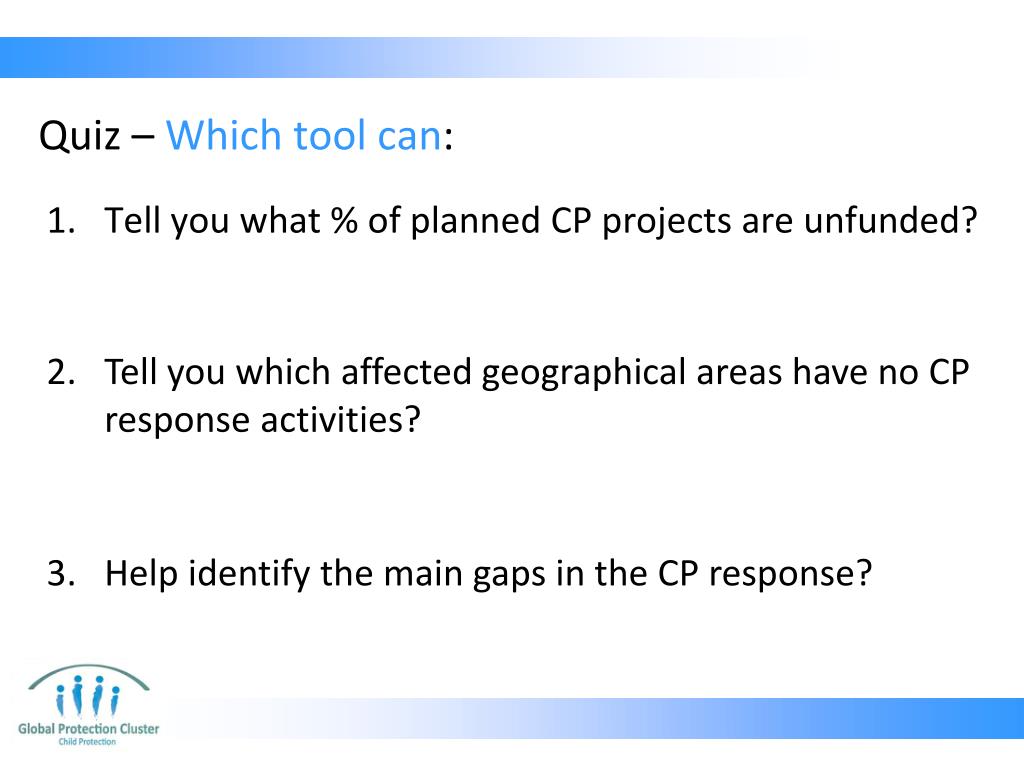 Quiz – Which tool can:

1. Tell you what % of planned CP projects are unfunded?

2. Tell you which affected geographical areas have no CP response activities?

3. Help identify the main gaps in the CP response?

Global Protection Cluster
Child Protection